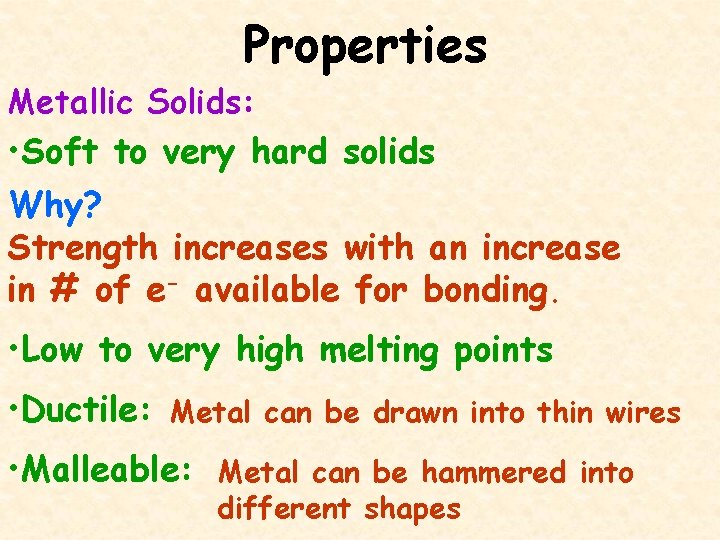 Properties

Metallic Solids:

•Soft to very hard solids

Why?

Strength increases with an increase in # of $e^-$ available for bonding.

•Low to very high melting points

•Ductile: Metal can be drawn into thin wires

•Malleable: Metal can be hammered into different shapes